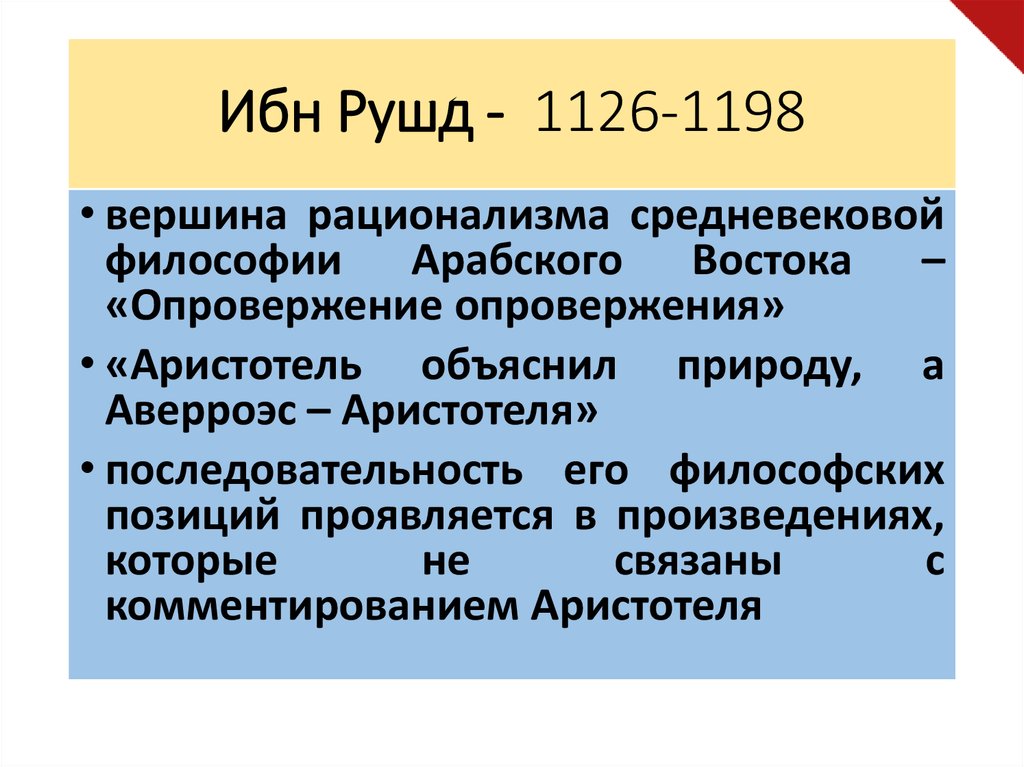 Ибн Рушд - 1126-1198

• вершина рационализма средневековой философии Арабского Востока – «Опровержение опровержения»

• «Аристотель объяснил природу, а Аверроэс – Аристотеля»

• последовательность его философских позиций проявляется в произведениях, которые не связаны с комментированием Аристотеля